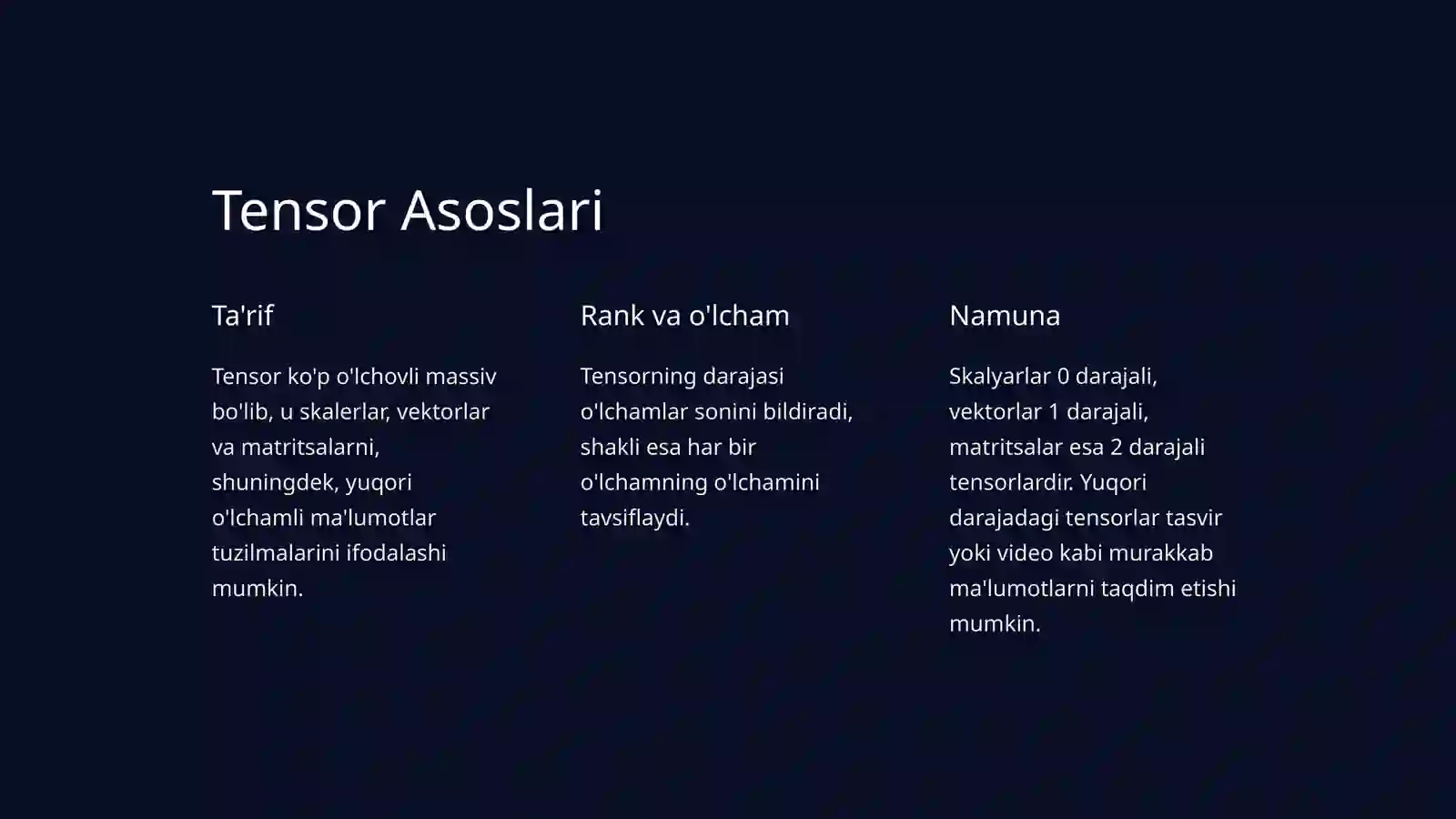 Tensor Asoslari

Ta'rif

Tensor ko'p o'lchovli massiv bo'lib, u skalerlar, vektorlar va matritsalarni, shuningdek, yuqori o'lchamli ma'lumotlar tuzilmalarini ifodalashi mumkin.

Rank va o'lcham

Tensorning darajasi o'lchamlar sonini bildiradi, shakli esa har bir o'lchamning o'lchamini tavsiflaydi.

Namuna

Skalyarlar 0 darajali, vektorlar 1 darajali, matritsalar esa 2 darajali tensorlardir. Yuqori darajadagi tensorlar tasvir yoki video kabi murakkab ma'lumotlarni taqdim etishi mumkin.